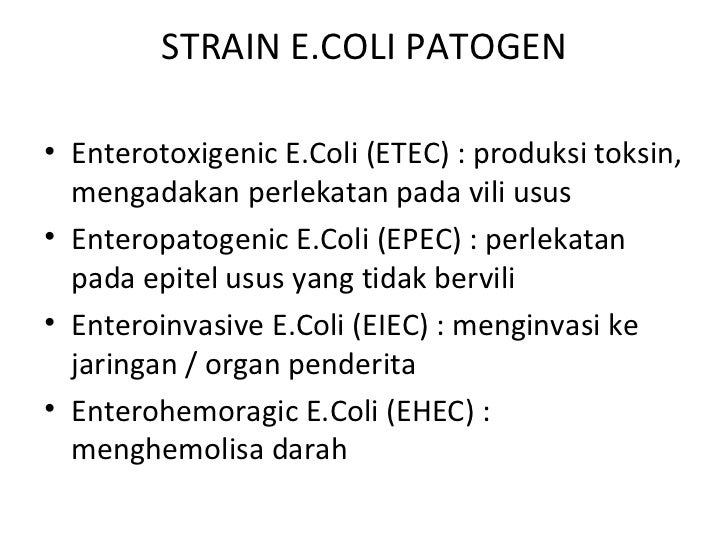 STRAIN E.COLI PATOGEN

• Enterotoxigenic E.Coli (ETEC) : produksi toksin, mengadakan perlekatan pada vili usus

• Enteropatogenic E.Coli (EPEC) : perlekatan pada epitel usus yang tidak bervili

• Enteroinvasive E.Coli (EIEC) : menginvasi ke jaringan / organ penderita

• Enterohemoragic E.Coli (EHEC) : menghemolisa darah